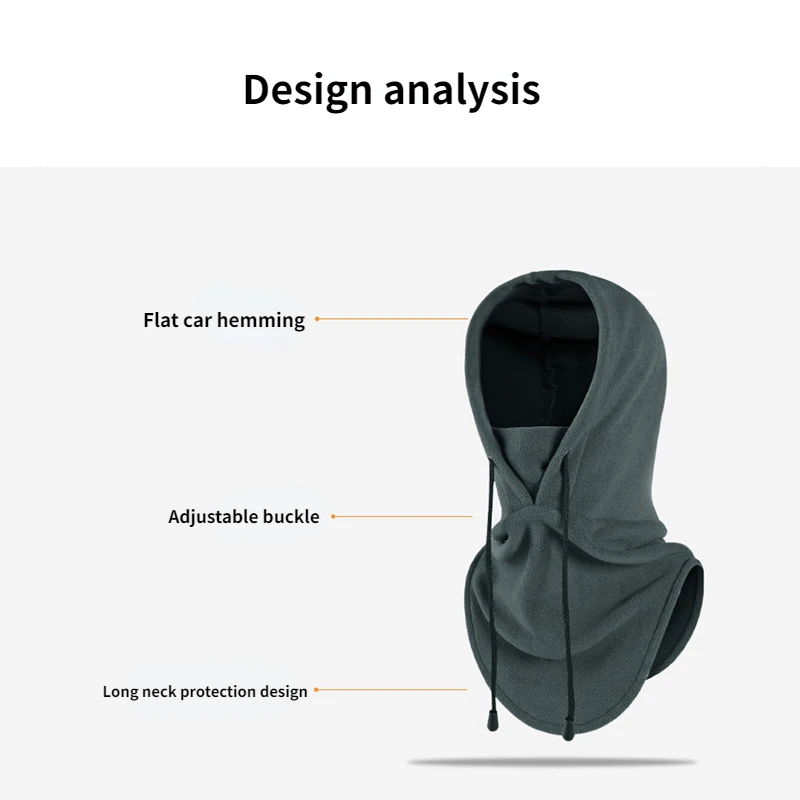 Design analysis

Flat car hemming

Adjustable buckle

Long neck protection design